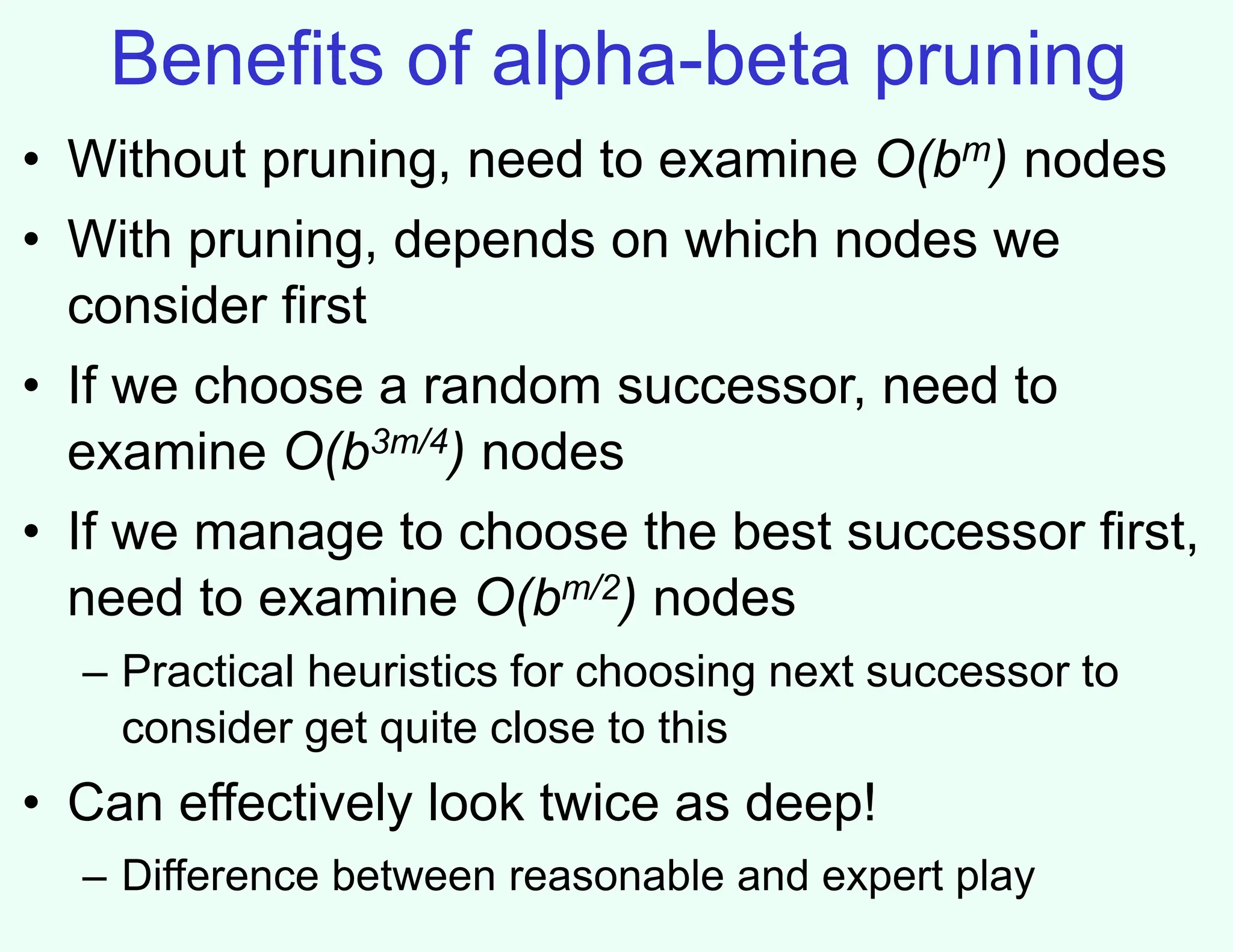 Benefits of alpha-beta pruning

• Without pruning, need to examine $O(b^m)$ nodes
• With pruning, depends on which nodes we consider first
• If we choose a random successor, need to examine $O(b^{3m/4})$ nodes
• If we manage to choose the best successor first, need to examine $O(b^{m/2})$ nodes
– Practical heuristics for choosing next successor to consider get quite close to this
• Can effectively look twice as deep!
– Difference between reasonable and expert play